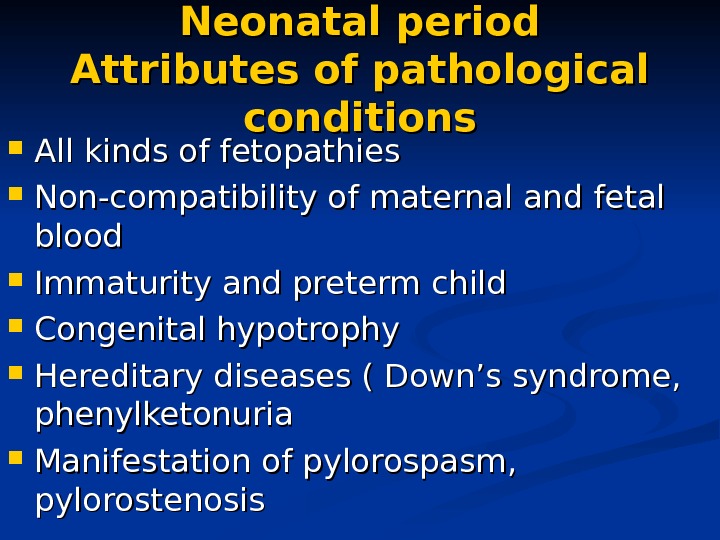 Neonatal period
Attributes of pathological conditions

- All kinds of fetopathies
- Non-compatibility of maternal and fetal blood
- Immaturity and preterm child
- Congenital hypotrophy
- Hereditary diseases ( Down’s syndrome, phenylketonuria
- Manifestation of pylorospasm, pylorostenosis